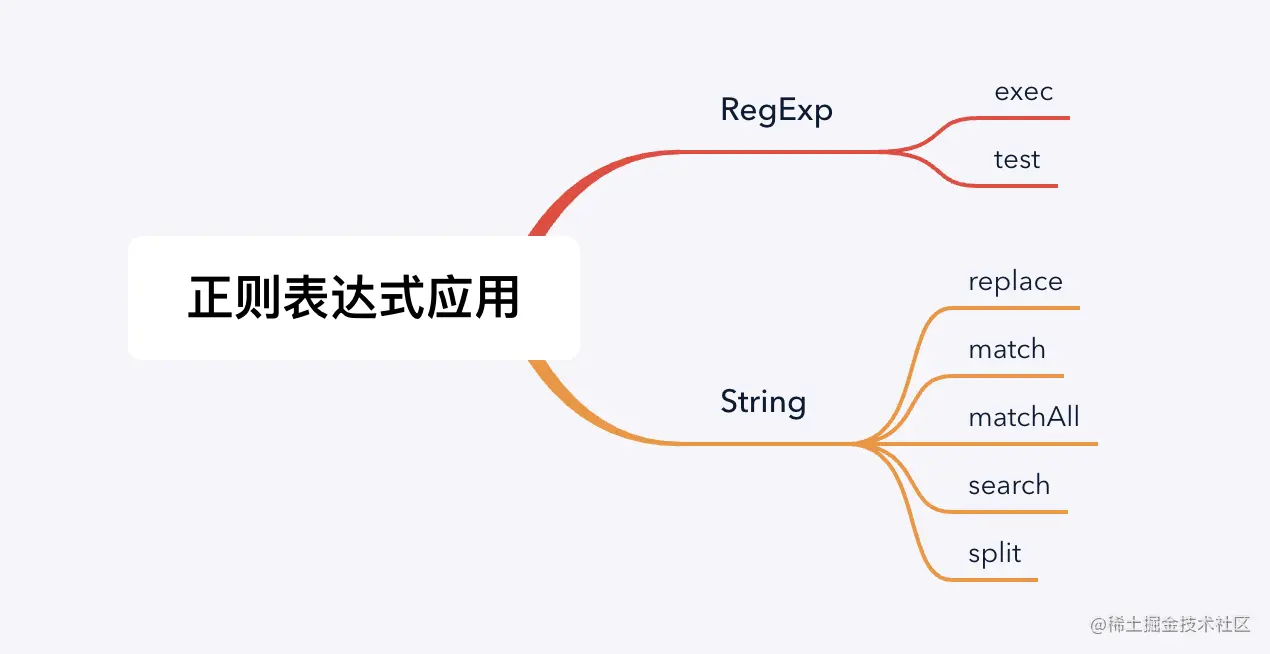 正则表达式应用

RegExp

exec

test

String

replace

match

matchAll

search

split

@稀土掘金技术社区